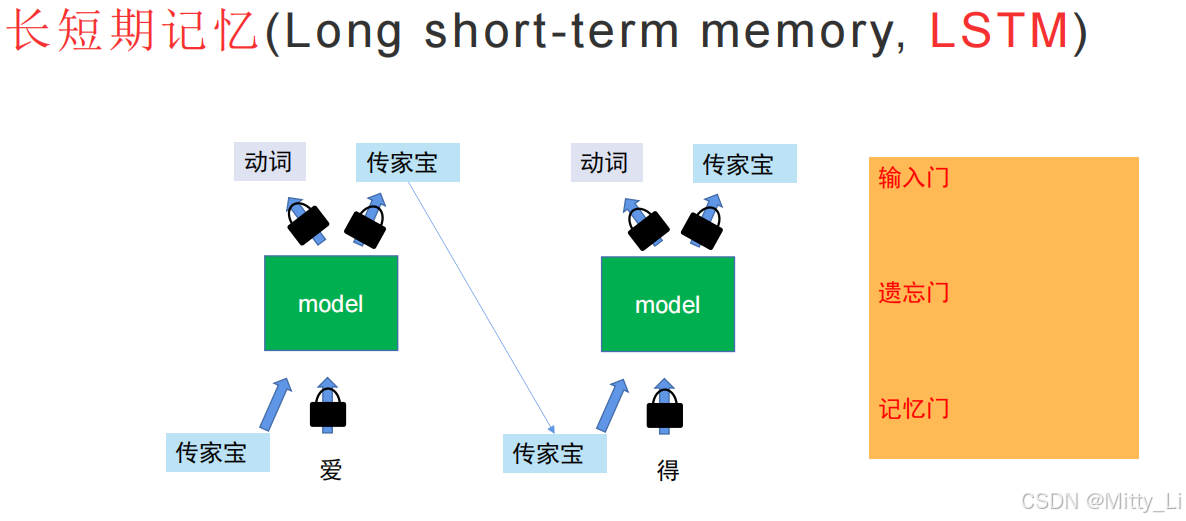 长短期记忆(Long short-term memory, LSTM)

动词

传家宝

model

传家宝

爱

动词

传家宝

model

传家宝

得

输入门

遗忘门

记忆门

CSDN @Mitty_Li